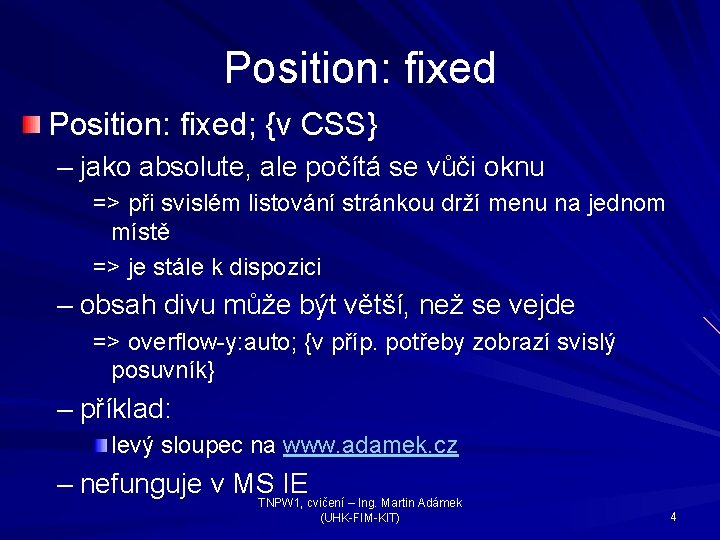 Position: fixed

Position: fixed; {v CSS}

– jako absolute, ale počítá se vůči oknu

=> při svislém listování stránkou drží menu na jednom místě

=> je stále k dispozici

– obsah divu může být větší, než se vejde

=> overflow-y:auto; {v příp. potřeby zobrazí svislý posuvník}

– příklad:

levý sloupec na www.adamek.cz

– nefunguje v MS IE

TNPW1, cvičení – Ing. Martin Adámek (UHK-FIM-KIT)

4